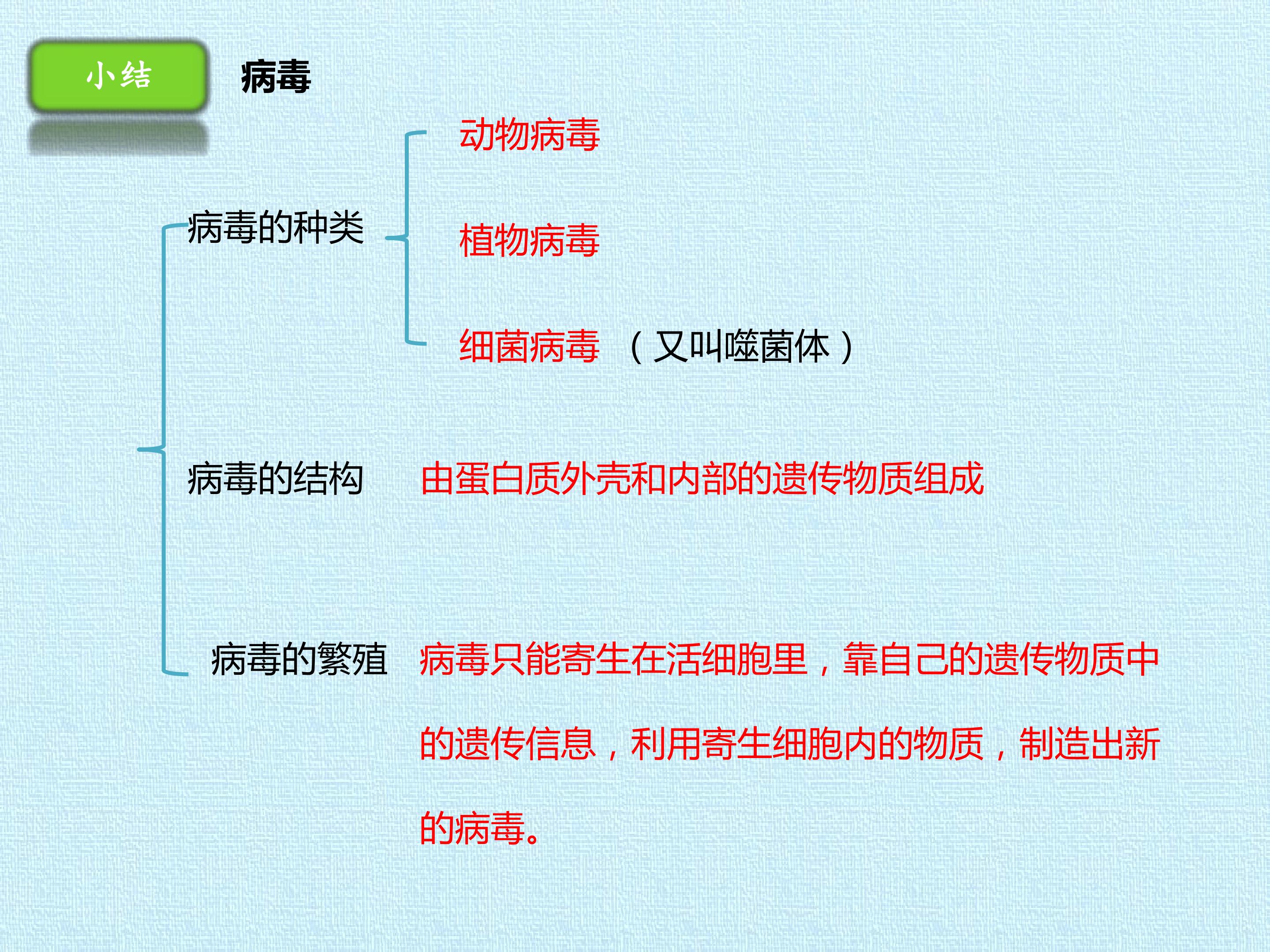 小结

病毒

病毒的种类

动物病毒

植物病毒

细菌病毒 （又叫噬菌体）

病毒的结构 由蛋白质外壳和内部的遗传物质组成

病毒的繁殖 病毒只能寄生在活细胞里，靠自己的遗传物质中的遗传信息，利用寄生细胞内的物质，制造出新的病毒。